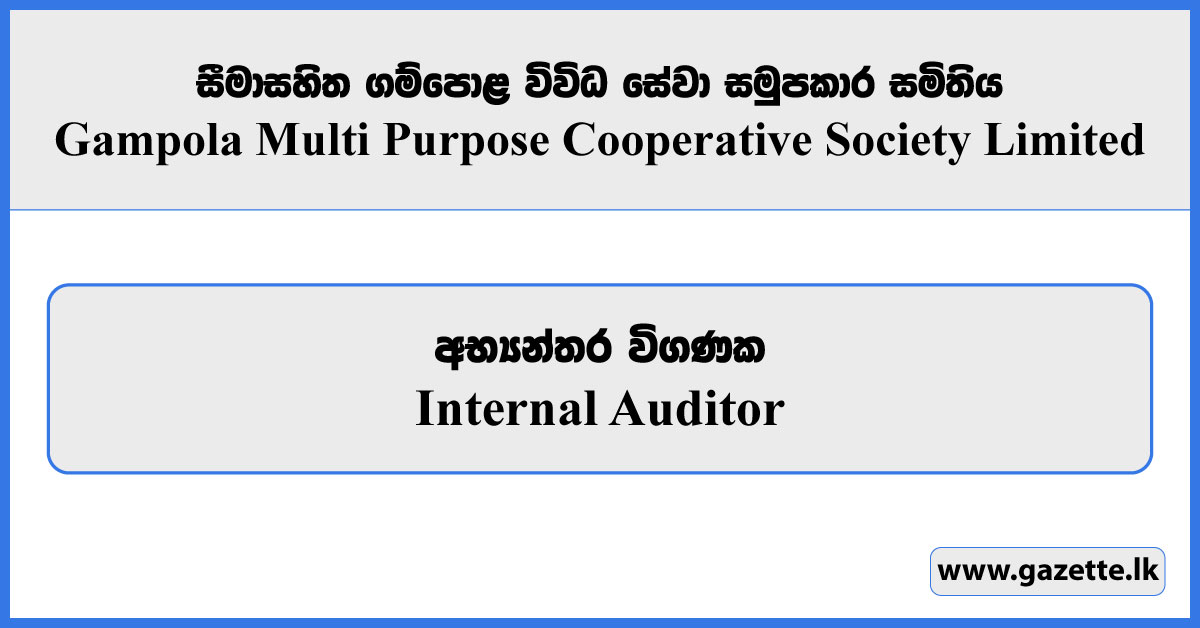 සීමාසහිත ගම්පොළ විවිධ සේවා සමුපකාර සමිතිය
Gampola Multi Purpose Cooperative Society Limited

අභ්‍යන්තර විගණක
Internal Auditor

www.gazette.lk